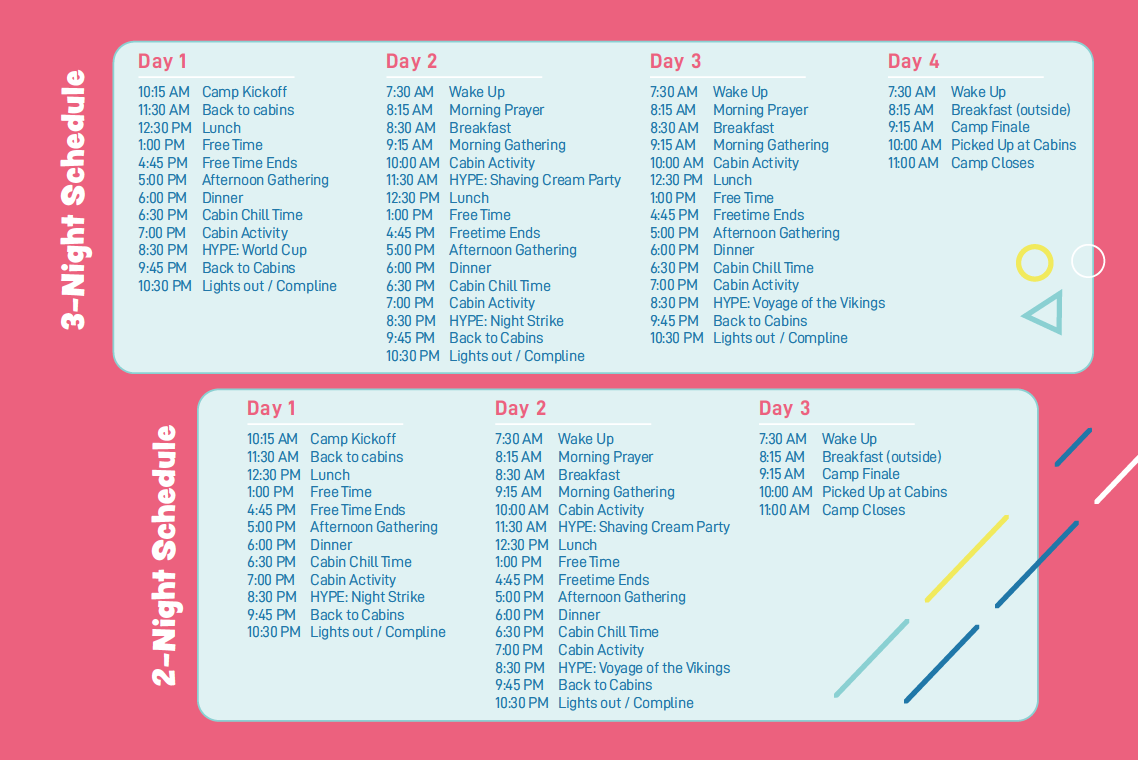 3-Night Schedule

Day 1
10:15 AM Camp Kickoff
11:30 AM Back to cabins
12:30 PM Lunch
1:00 PM Free Time
4:45 PM Free Time Ends
5:00 PM Afternoon Gathering
6:00 PM Dinner
6:30 PM Cabin Chill Time
7:00 PM Cabin Activity
8:30 PM HYPE: World Cup
9:45 PM Back to Cabins
10:30 PM Lights out / Compline

Day 2
7:30 AM Wake Up
8:15 AM Morning Prayer
8:30 AM Breakfast
9:15 AM Morning Gathering
10:00 AM Cabin Activity
11:30 AM HYPE: Shaving Cream Party
12:30 PM Lunch
1:00 PM Free Time
4:45 PM Freetime Ends
5:00 PM Afternoon Gathering
6:00 PM Dinner
6:30 PM Cabin Chill Time
7:00 PM Cabin Activity
8:30 PM HYPE: Night Strike
9:45 PM Back to Cabins
10:30 PM Lights out / Compline

Day 3
7:30 AM Wake Up
8:15 AM Morning Prayer
8:30 AM Breakfast
9:15 AM Morning Gathering
10:00 AM Cabin Activity
12:30 PM Lunch
1:00 PM Free Time
4:45 PM Freetime Ends
5:00 PM Afternoon Gathering
6:00 PM Dinner
6:30 PM Cabin Chill Time
7:00 PM Cabin Activity
8:30 PM HYPE: Voyage of the Vikings
9:45 PM Back to Cabins
10:30 PM Lights out / Compline

Day 4
7:30 AM Wake Up
8:15 AM Breakfast (outside)
9:15 AM Camp Finale
10:00 AM Picked Up at Cabins
11:00 AM Camp Closes

2-Night Schedule

Day 1
10:15 AM Camp Kickoff
11:30 AM Back to cabins
12:30 PM Lunch
1:00 PM Free Time
4:45 PM Free Time Ends
5:00 PM Afternoon Gathering
6:00 PM Dinner
6:30 PM Cabin Chill Time
7:00 PM Cabin Activity
8:30 PM HYPE: Night Strike
9:45 PM Back to Cabins
10:30 PM Lights out / Compline

Day 2
7:30 AM Wake Up
8:15 AM Morning Prayer
8:30 AM Breakfast
9:15 AM Morning Gathering
10:00 AM Cabin Activity
11:30 AM HYPE: Shaving Cream Party
12:30 PM Lunch
1:00 PM Free Time
4:45 PM Freetime Ends
5:00 PM Afternoon Gathering
6:00 PM Dinner
6:30 PM Cabin Chill Time
7:00 PM Cabin Activity
8:30 PM HYPE: Voyage of the Vikings
9:45 PM Back to Cabins
10:30 PM Lights out / Compline

Day 3
7:30 AM Wake Up
8:15 AM Breakfast (outside)
9:15 AM Camp Finale
10:00 AM Picked Up at Cabins
11:00 AM Camp Closes